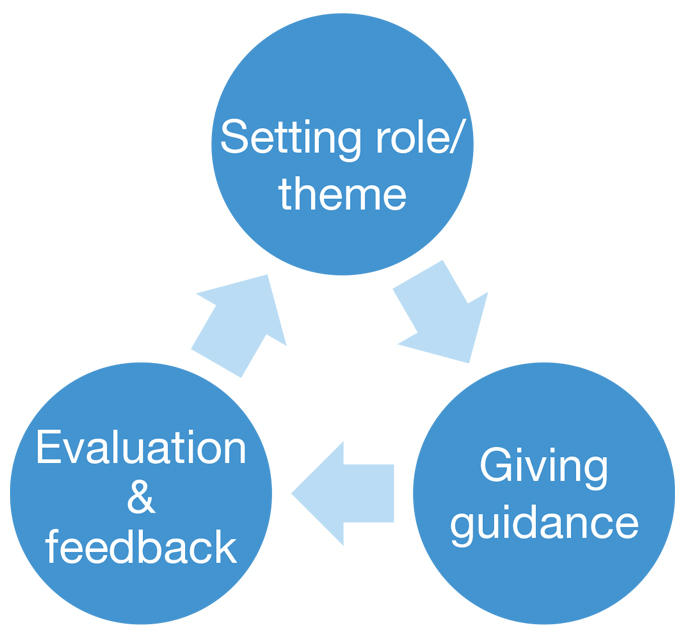 Setting role/ theme

Giving guidance

Evaluation & feedback